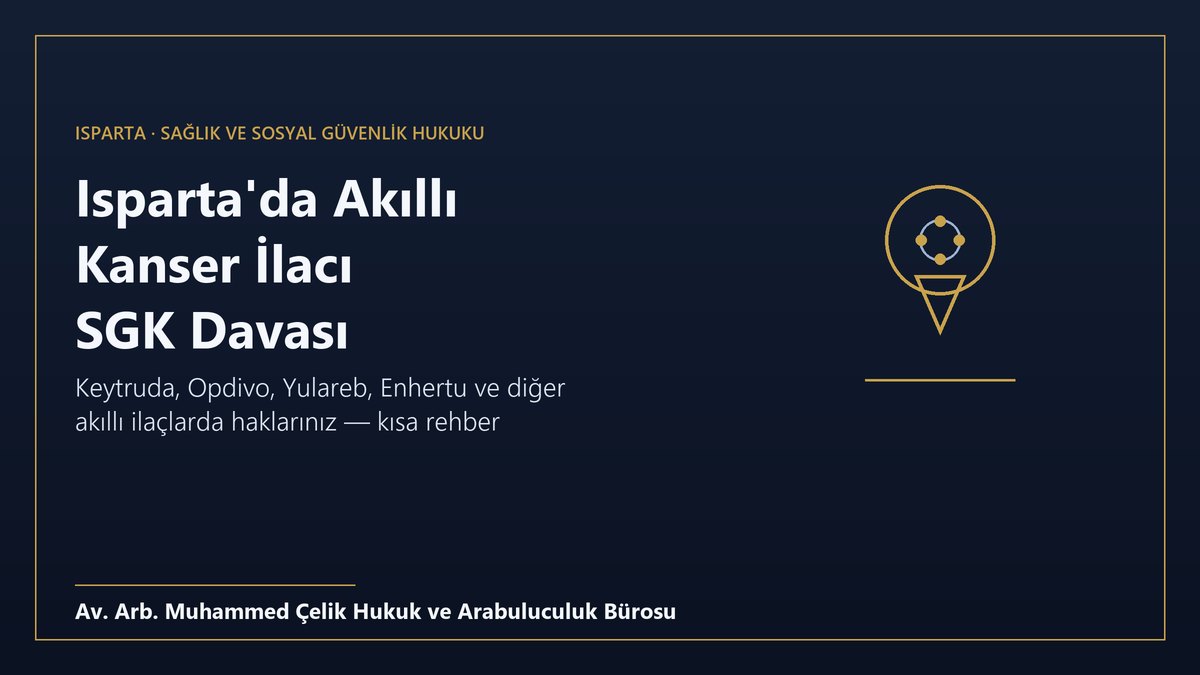 ISPARTA · SAĞLIK VE SOSYAL GÜVENLİK HUKUKU

Isparta'da Akıllı
Kanser İlacı
SGK Davası

Keytruda, Opdivo, Yulareb, Enhertu ve diğer akıllı ilaçlarda haklarınız — kısa rehber

Av. Arb. Muhammed Çelik Hukuk ve Arabuluculuk Bürosu